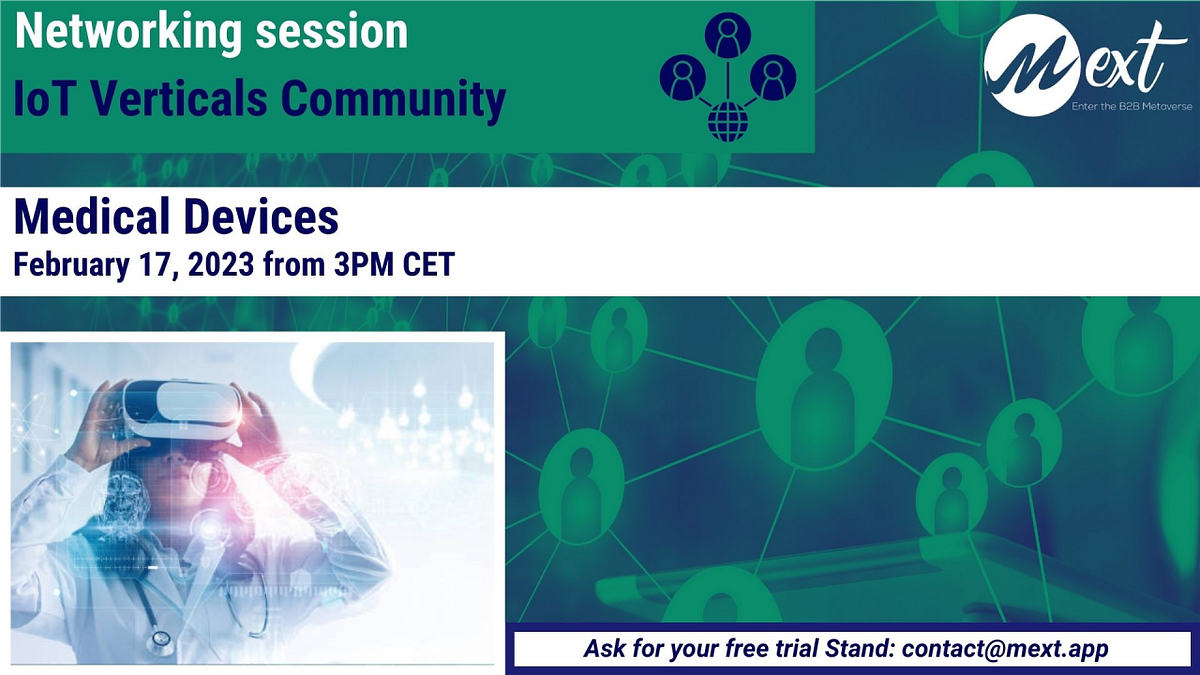 Networking session
IoT Verticals Community

Mext
Enter the B2B Metaverse

Medical Devices
February 17, 2023 from 3PM CET

Ask for your free trial Stand: contact@mext.app